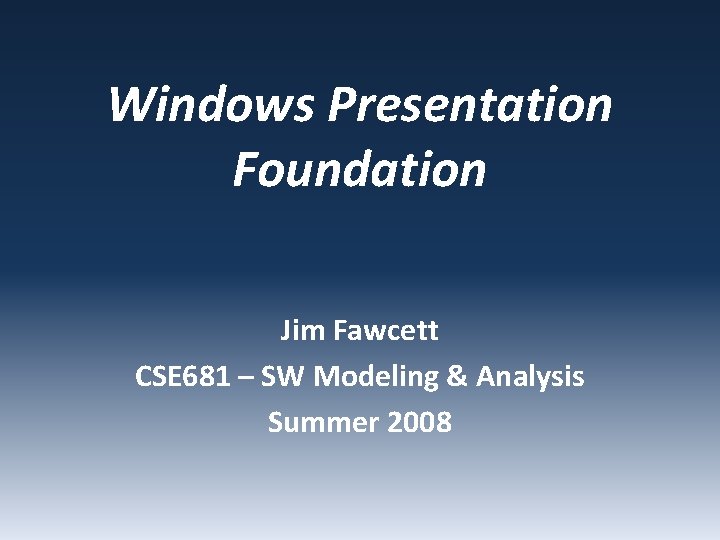 Windows Presentation Foundation

Jim Fawcett
CSE681 – SW Modeling & Analysis
Summer 2008